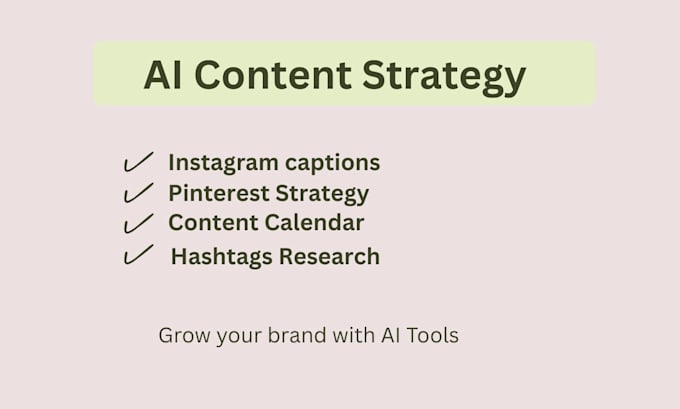 AI Content Strategy

✓ Instagram captions
✓ Pinterest Strategy
✓ Content Calendar
✓ Hashtags Research

Grow your brand with AI Tools